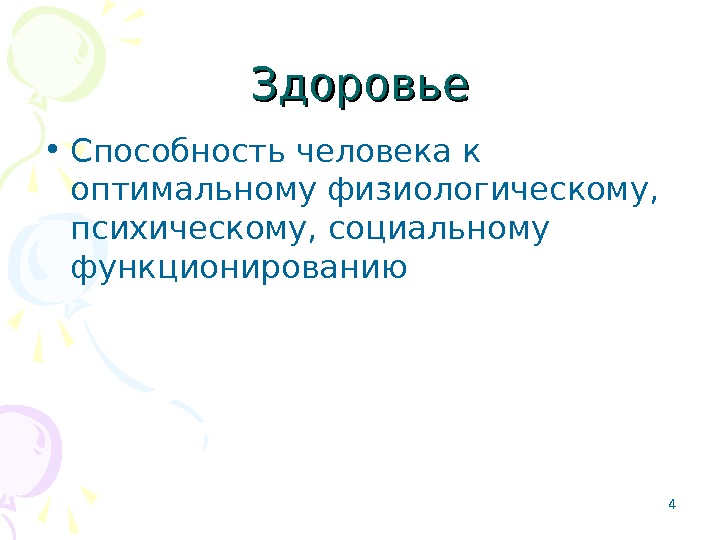 Здоровье

• Способность человека к оптимальному физиологическому, психическому, социальному функционированию

4